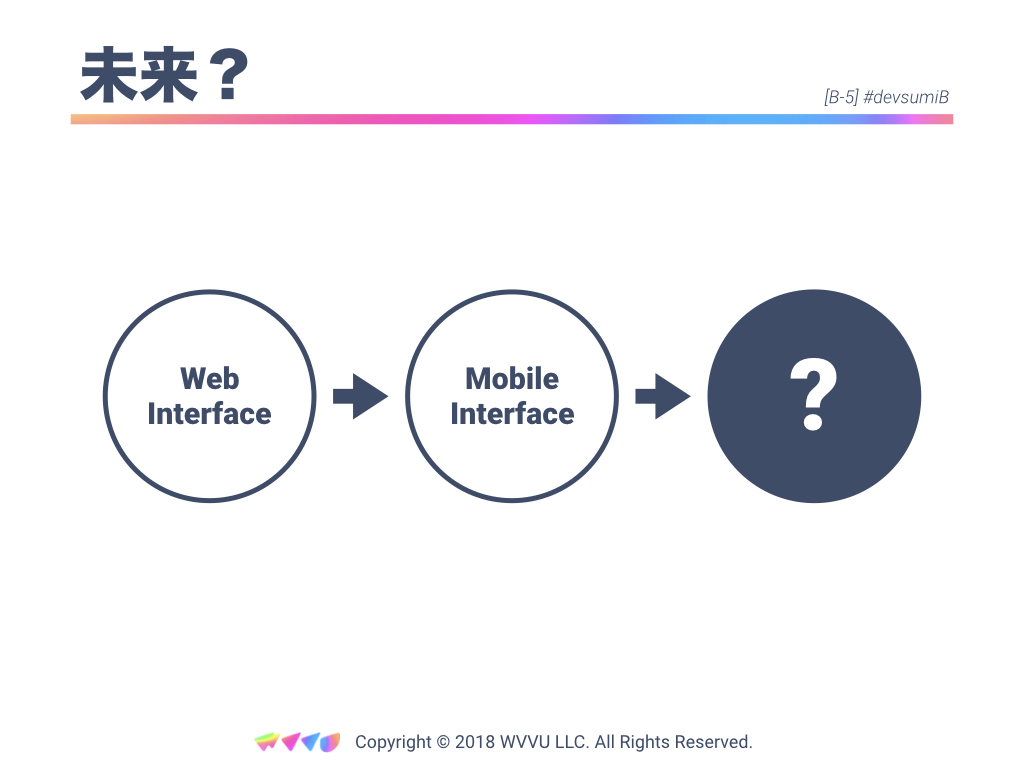 未来？

[B-5] #devsumiB

Web
Interface

Mobile
Interface

?

Copyright © 2018 WVVU LLC. All Rights Reserved.